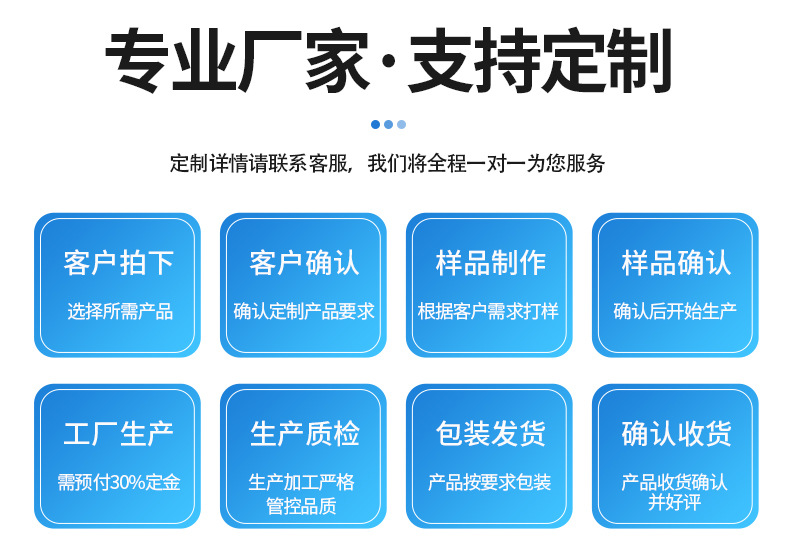 专业厂家·支持定制

定制详情请联系客服，我们将全程一对一为您服务

客户拍下

选择所需产品

客户确认

确认定制产品要求

样品制作

根据客户需求打样

样品确认

确认后开始生产

工厂生产

需预付30%定金

生产质检

生产加工严格管控品质

包装发货

产品按要求包装

确认收货

产品收货确认并好评